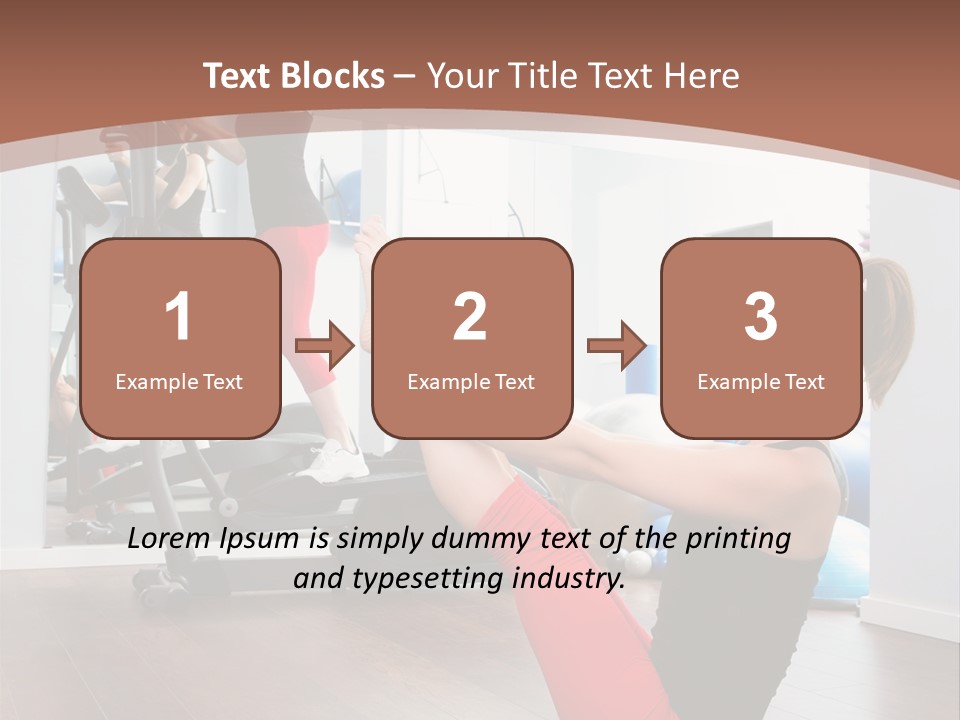 Text Blocks – Your Title Text Here

1
Example Text

2
Example Text

3
Example Text

Lorem Ipsum is simply dummy text of the printing and typesetting industry.